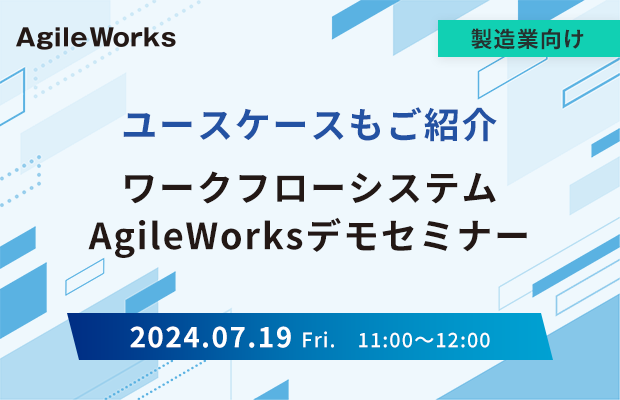 AgileWorks

製造業向け

ユースケースもご紹介

ワークフローシステム
AgileWorksデモセミナー

2024.07.19 Fri. 11:00〜12:00